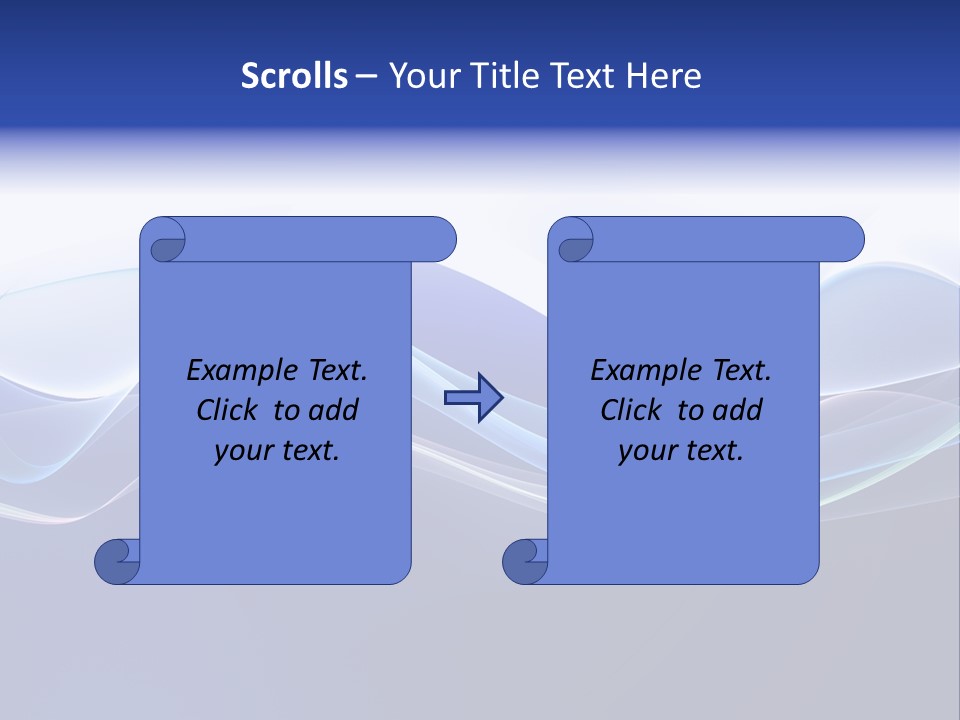 Scrolls – Your Title Text Here

Example Text. Click to add your text.

Example Text. Click to add your text.